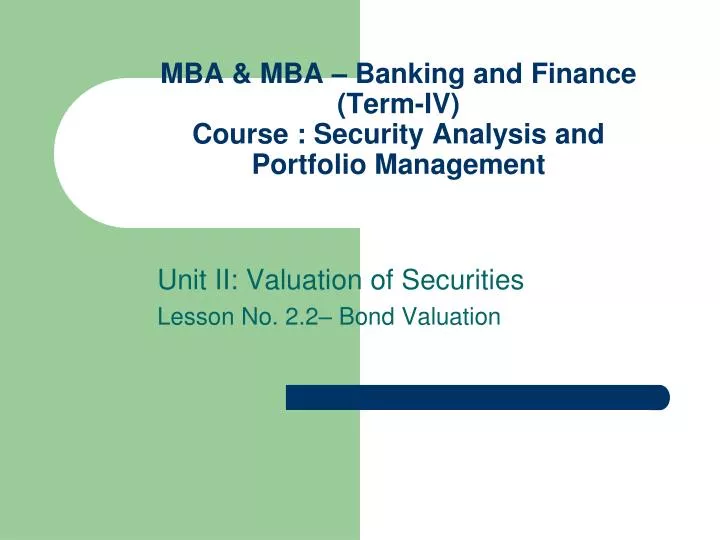 MBA & MBA – Banking and Finance (Term-IV)
Course : Security Analysis and Portfolio Management

Unit II: Valuation of Securities

Lesson No. 2.2– Bond Valuation